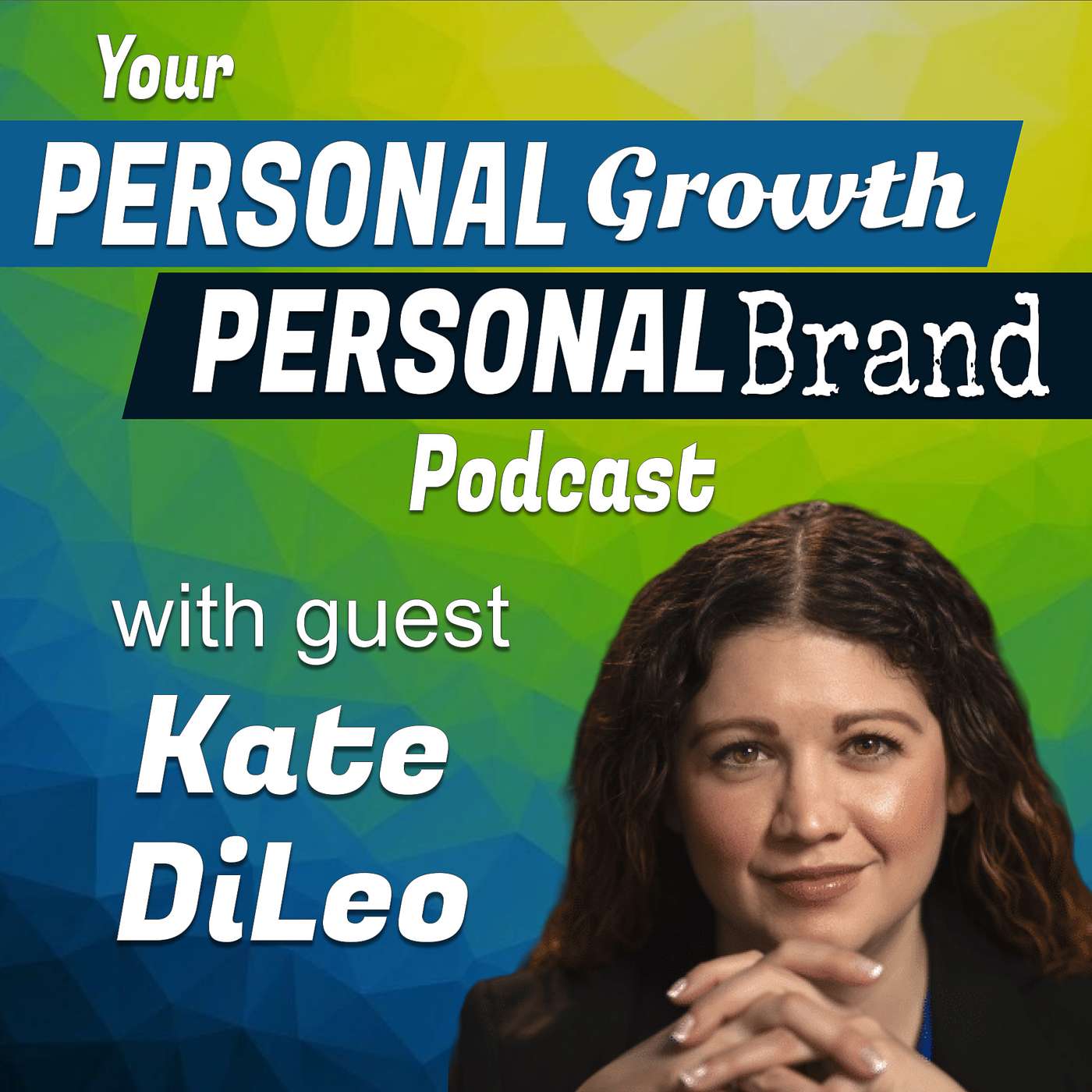 Your
PERSONAL Growth
PERSONAL Brand
Podcast

with guest
Kate
DiLeo